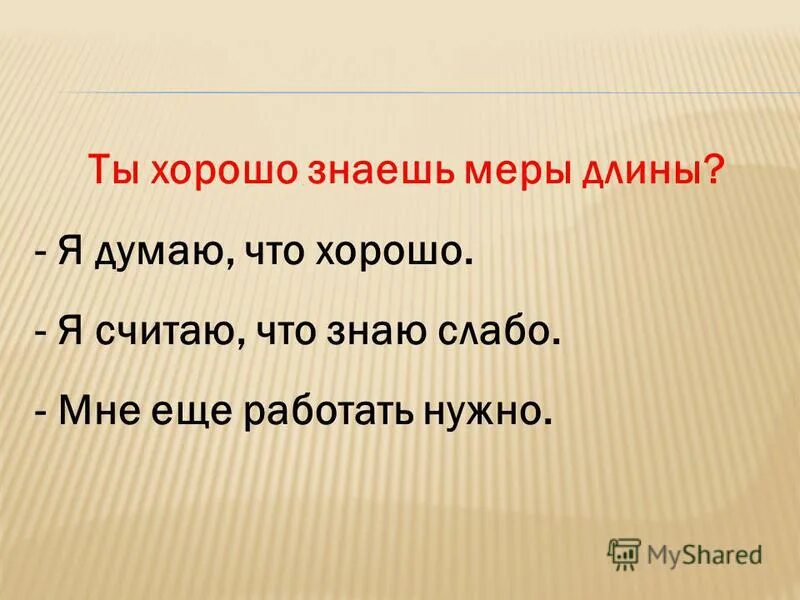 Ты хорошо знаешь меры длины?

- Я думаю, что хорошо.

- Я считаю, что знаю слабо.

- Мне еще работать нужно.

MyShared